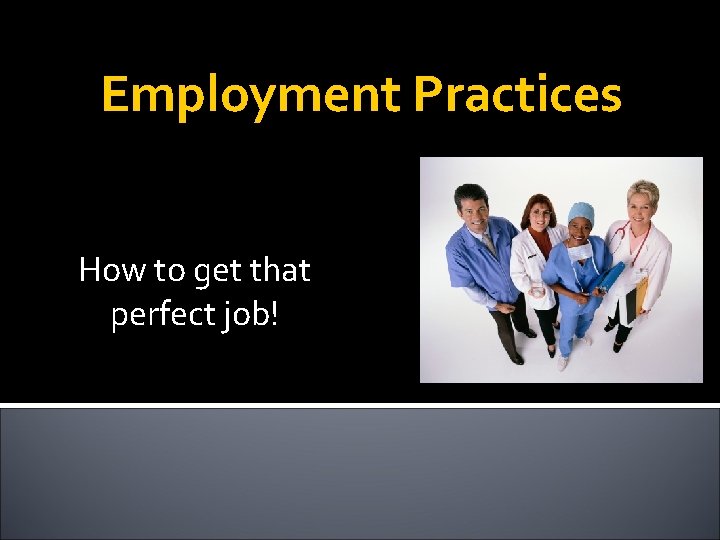 Employment Practices

How to get that perfect job!